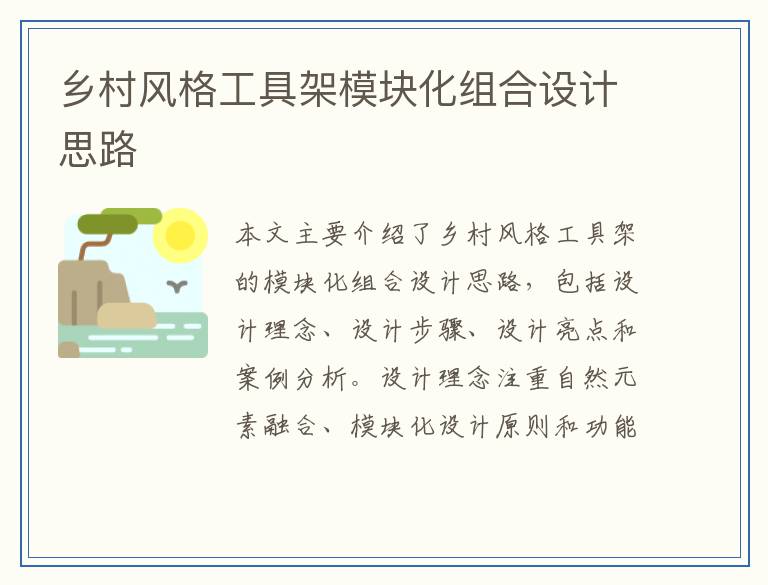 乡村风格工具架模块化组合设计思路

本文主要介绍了乡村风格工具架的模块化组合设计思路，包括设计理念、设计步骤、设计亮点和案例分析。设计理念注重自然元素融合、模块化设计原则和功能